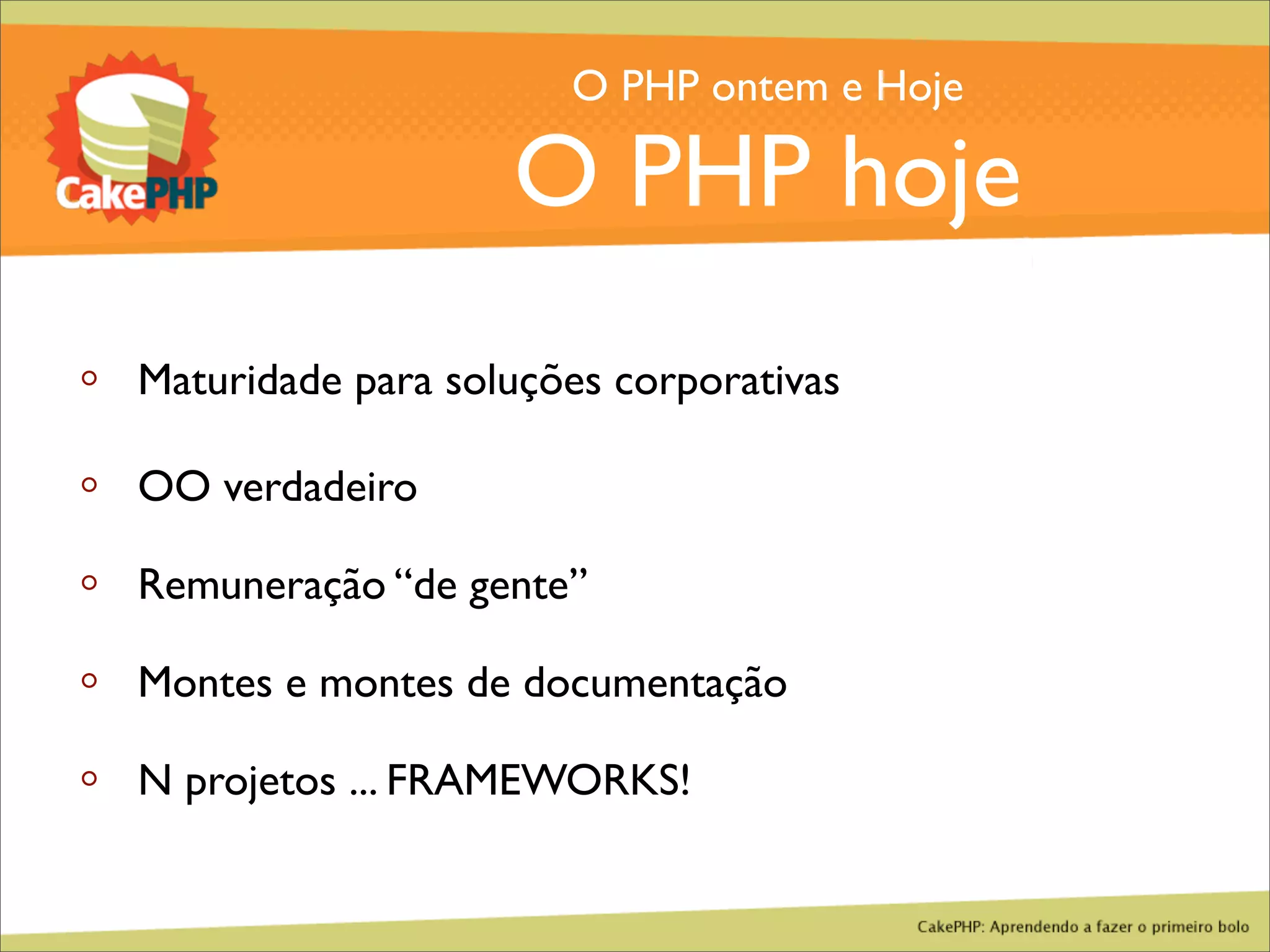 CakePHP

O PHP ontem e Hoje

O PHP hoje

◦ Maturidade para soluções corporativas

◦ OO verdadeiro

◦ Remuneração “de gente”

◦ Montes e montes de documentação

◦ N projetos ... FRAMEWORKS!

CakePHP: Aprendendo a fazer o primeiro bolo